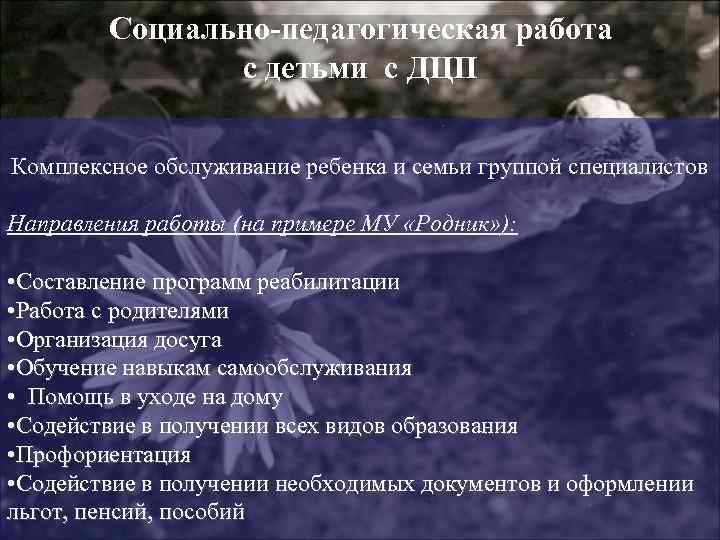 Социально-педагогическая работа с детьми с ДЦП

Комплексное обслуживание ребенка и семьи группой специалистов

Направления работы (на примере МУ «Родник»):

•Составление программ реабилитации
•Работа с родителями
•Организация досуга
•Обучение навыкам самообслуживания
• Помощь в уходе на дому
•Содействие в получении всех видов образования
•Профориентация
•Содействие в получении необходимых документов и оформлении льгот, пенсий, пособий